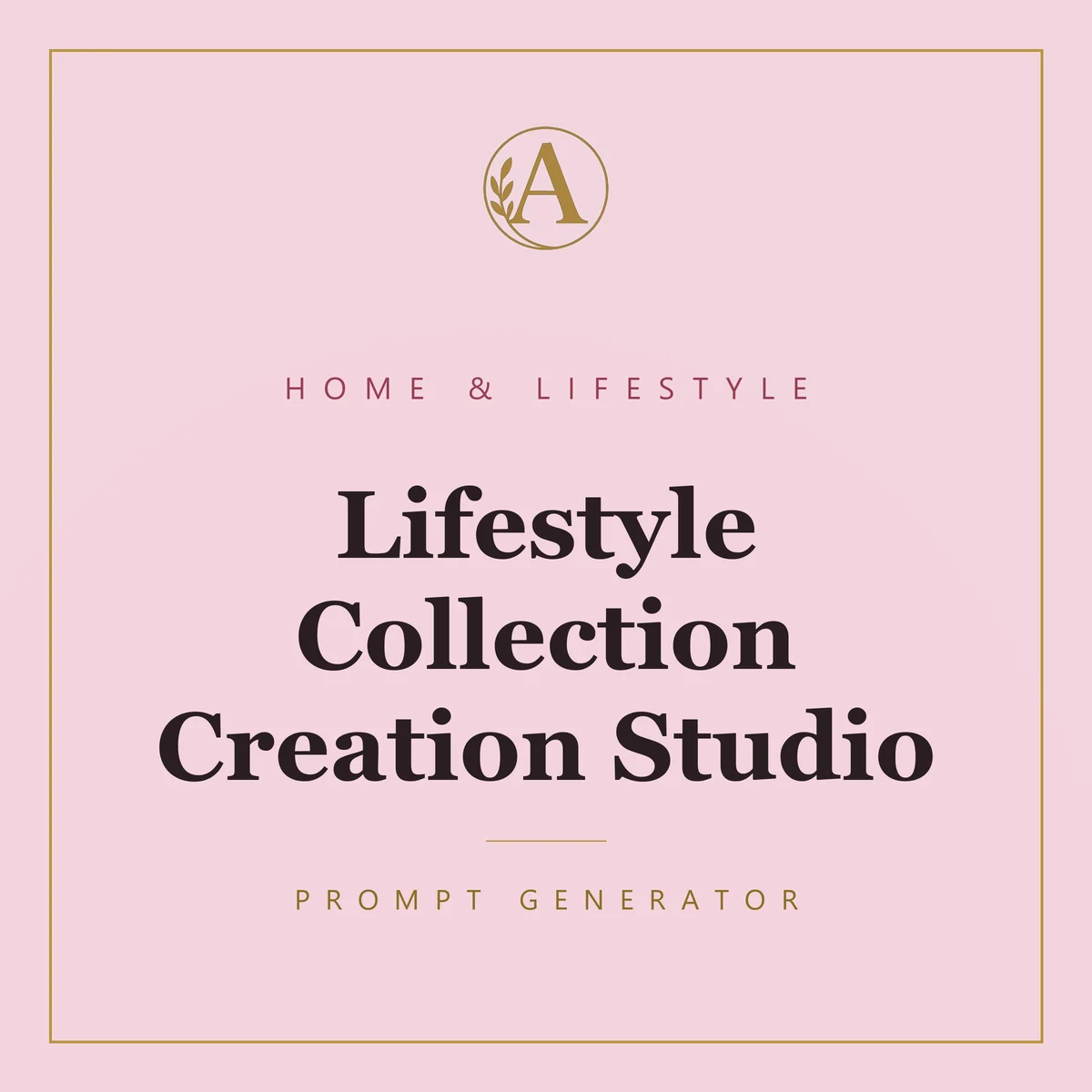 A

HOME & LIFESTYLE

Lifestyle Collection Creation Studio

PROMPT GENERATOR